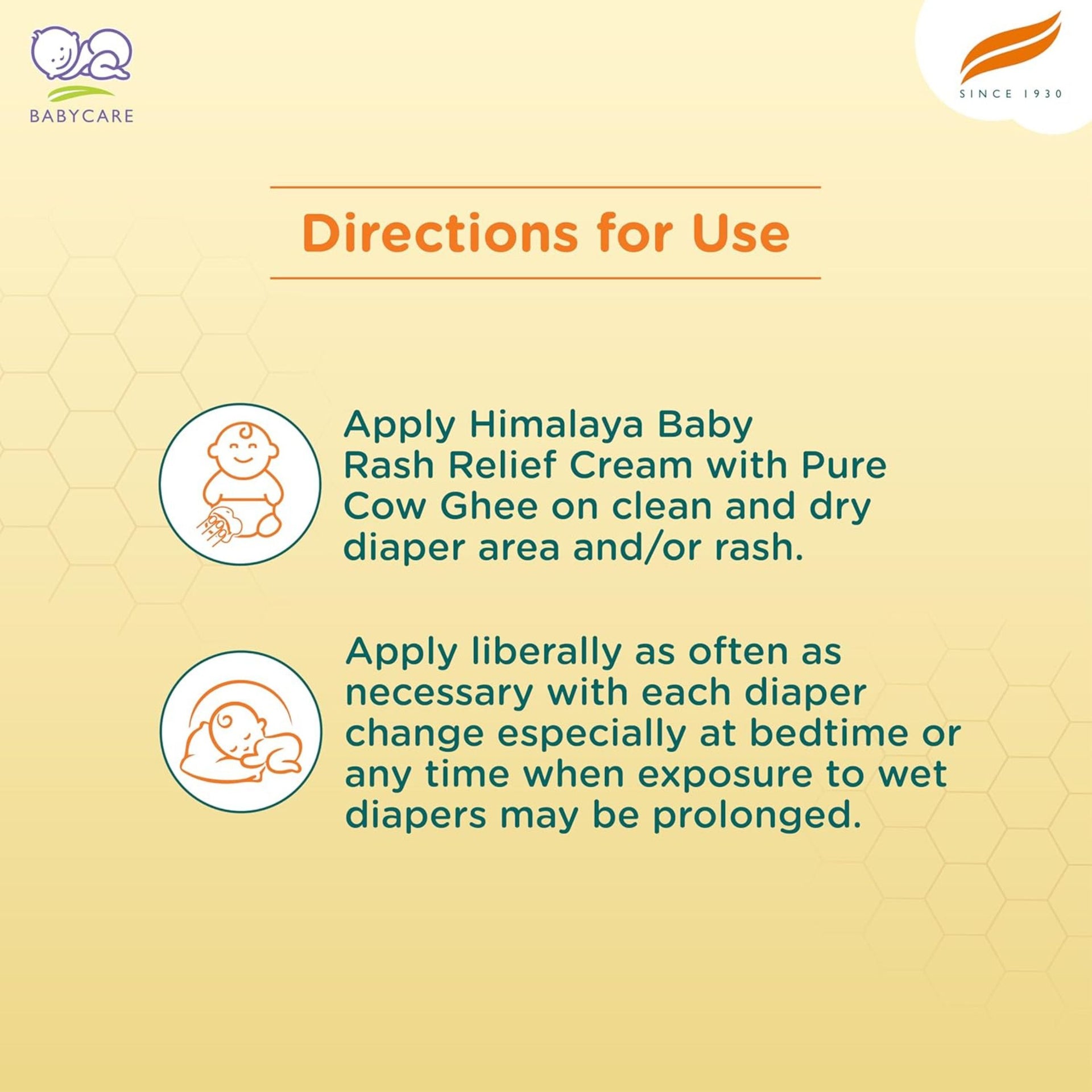 BABYCARE

SINCE 1930

Directions for Use

Apply Himalaya Baby Rash Relief Cream with Pure Cow Ghee on clean and dry diaper area and/or rash.

Apply liberally as often as necessary with each diaper change especially at bedtime or any time when exposure to wet diapers may be prolonged.